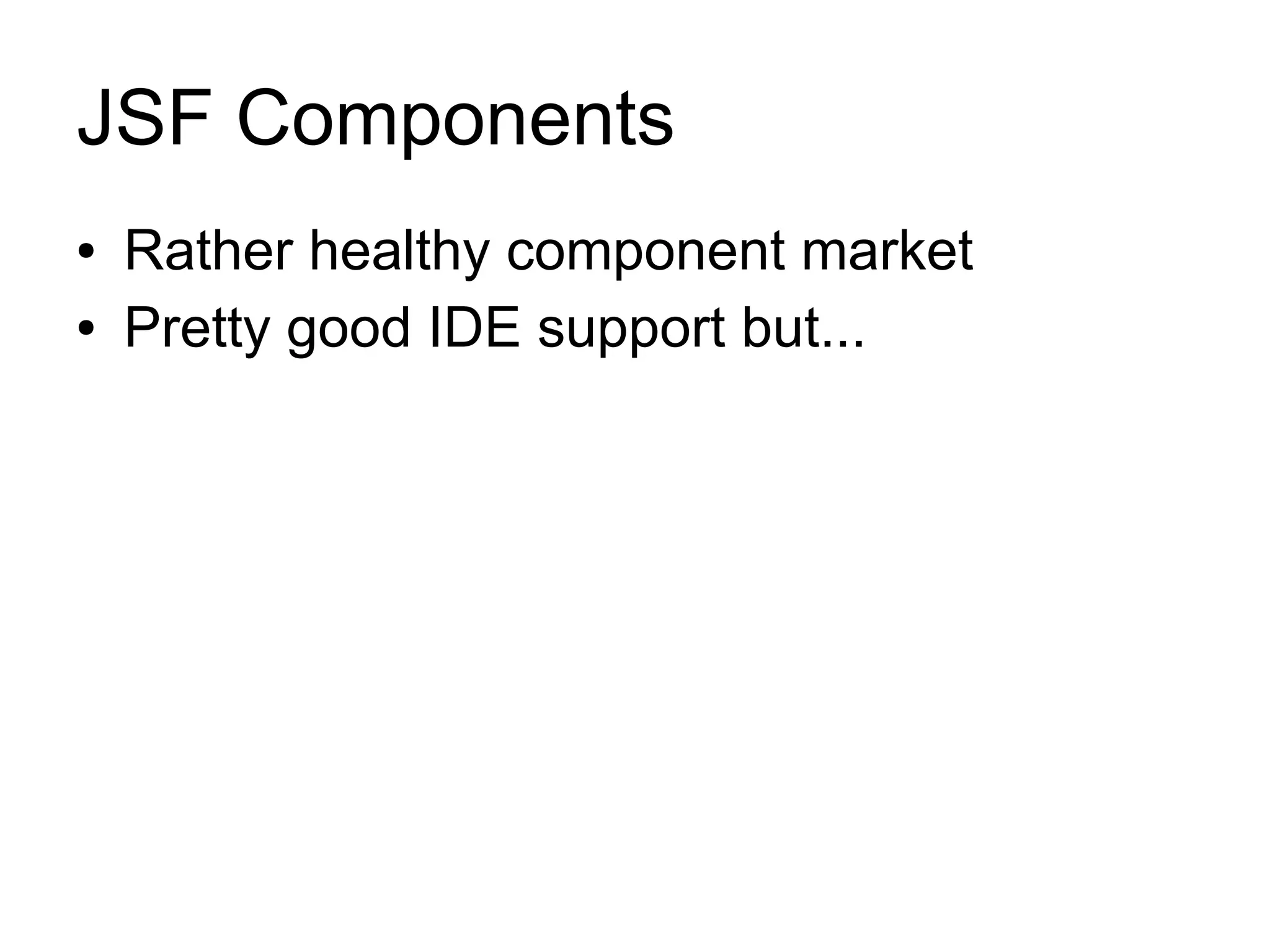 JSF Components

• Rather healthy component market
• Pretty good IDE support but...